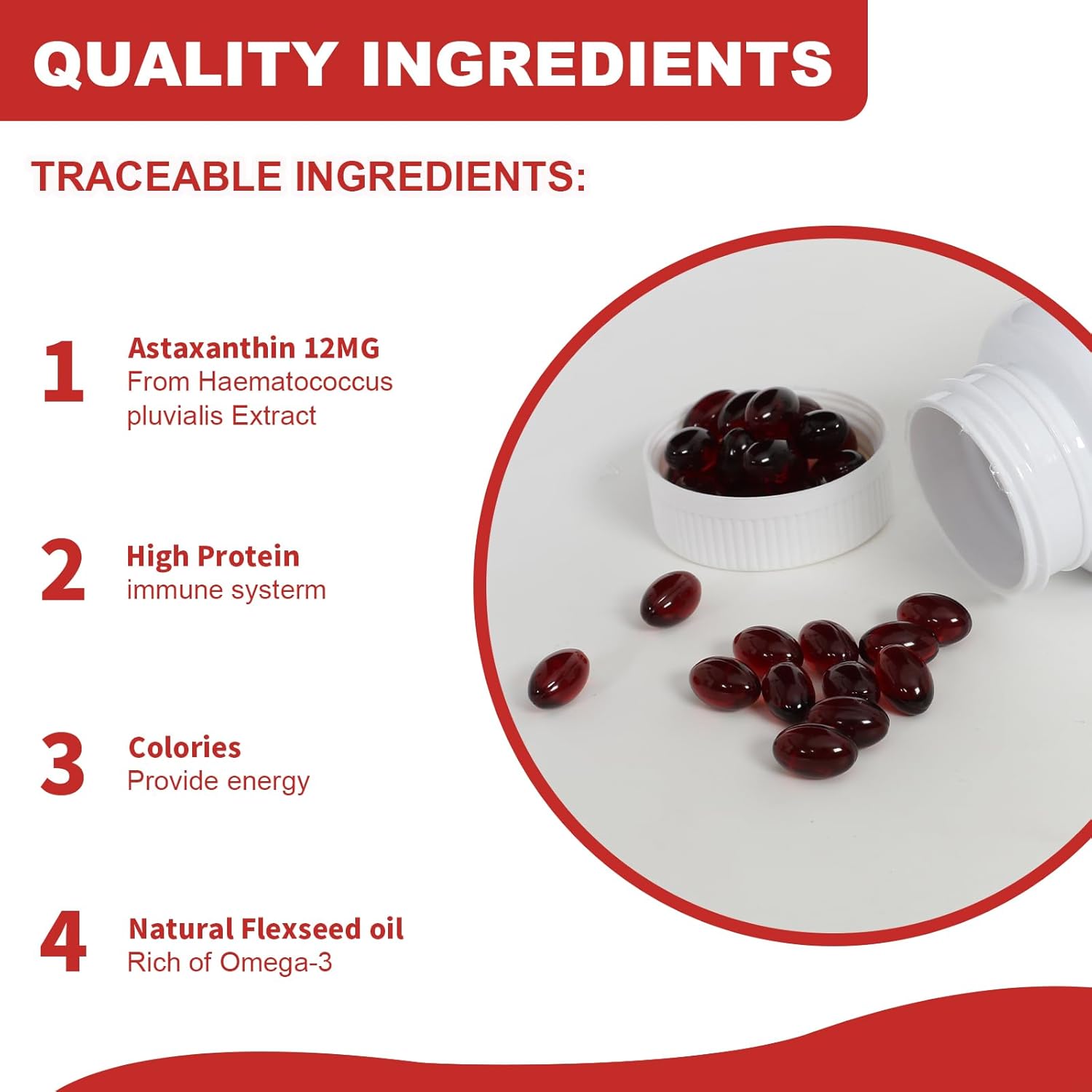 QUALITY INGREDIENTS

TRACEABLE INGREDIENTS:

1 Astaxanthin 12MG
From Haematococcus pluvialis Extract

2 High Protein
immune systerm

3 Colories
Provide energy

4 Natural Flexseed oil
Rich of Omega-3